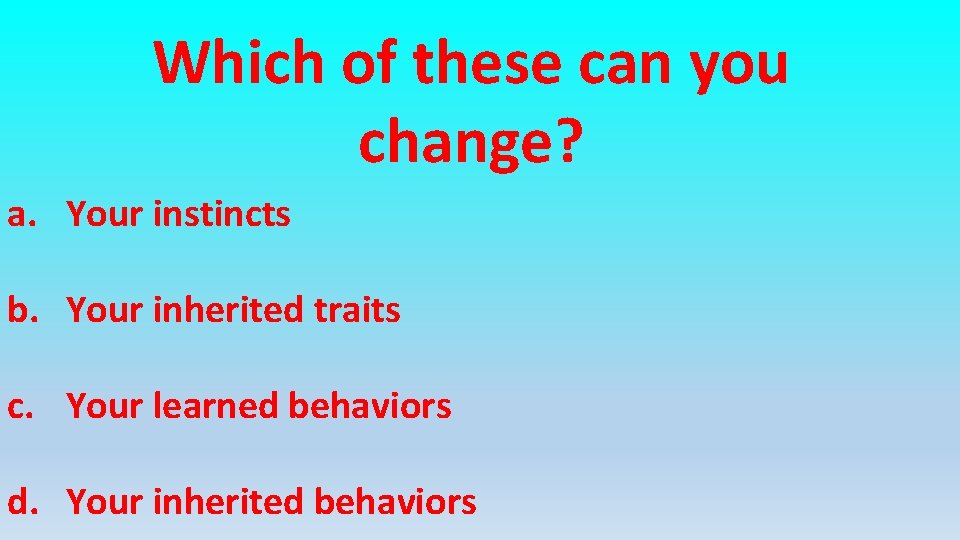 Which of these can you change?

a. Your instincts

b. Your inherited traits

c. Your learned behaviors

d. Your inherited behaviors